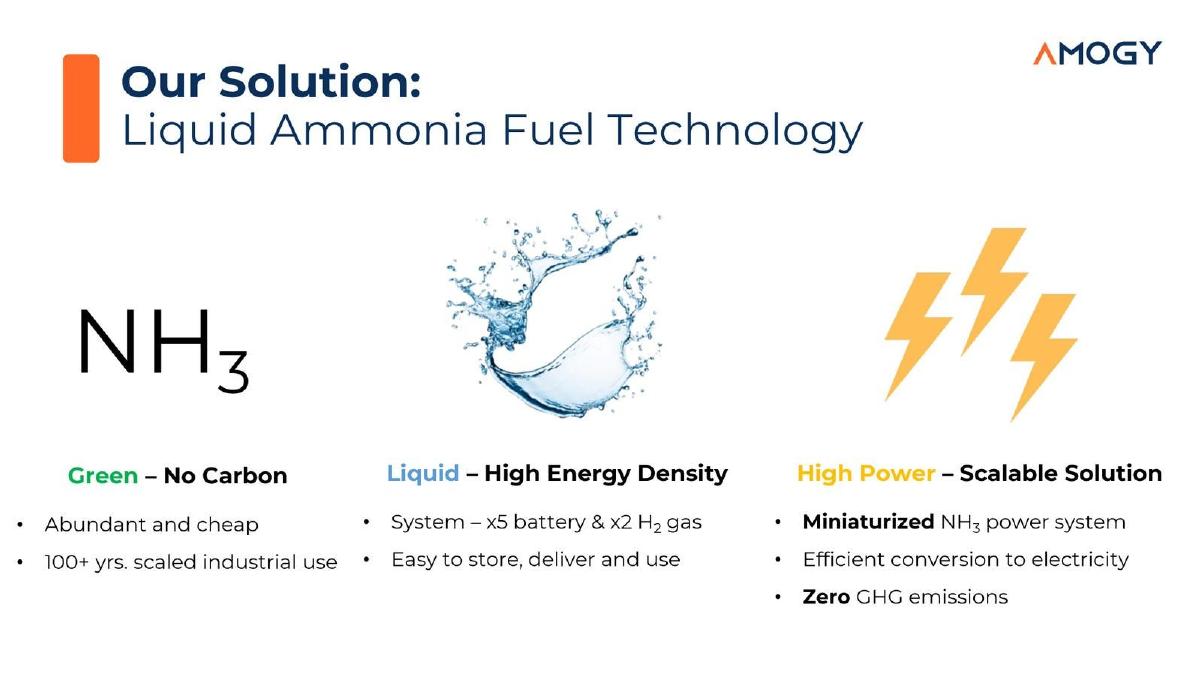 AMOGY

Our Solution:
Liquid Ammonia Fuel Technology

$NH_3$

Green – No Carbon
• Abundant and cheap
• 100+ yrs. scaled industrial use

Liquid – High Energy Density
• System – x5 battery & x2 $H_2$ gas
• Easy to store, deliver and use

High Power – Scalable Solution
• Miniaturized $NH_3$ power system
• Efficient conversion to electricity
• Zero GHG emissions